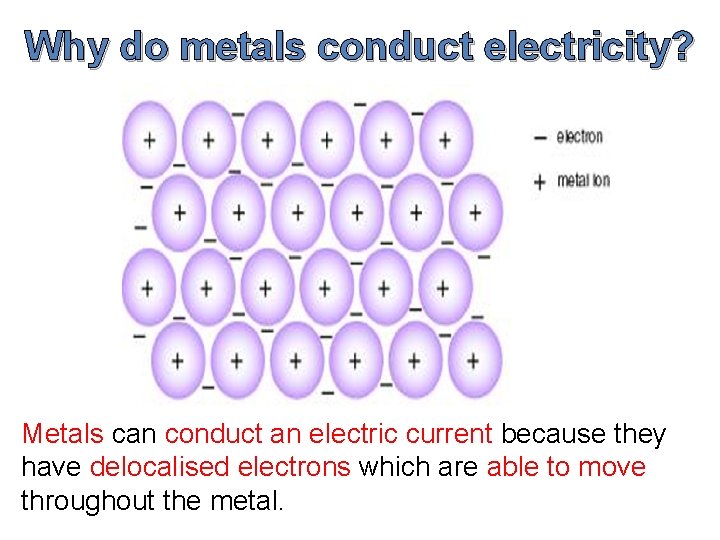 Why do metals conduct electricity?

− electron

+ metal ion

Metals can conduct an electric current because they have delocalised electrons which are able to move throughout the metal.